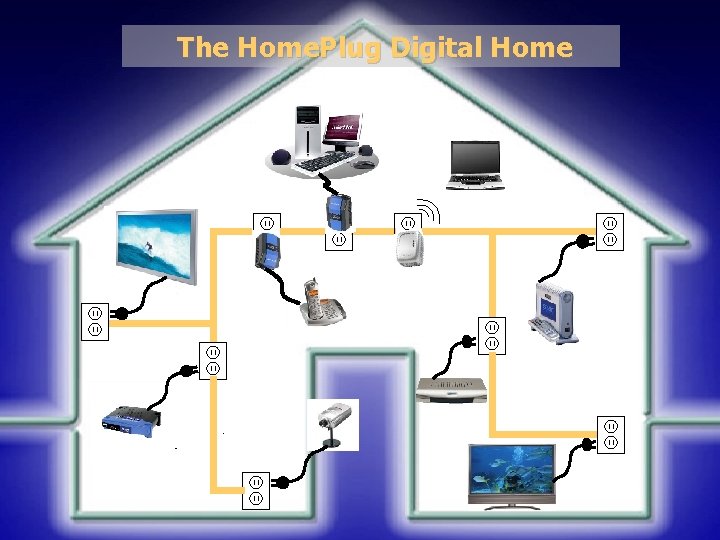 The HomePlug Digital Home